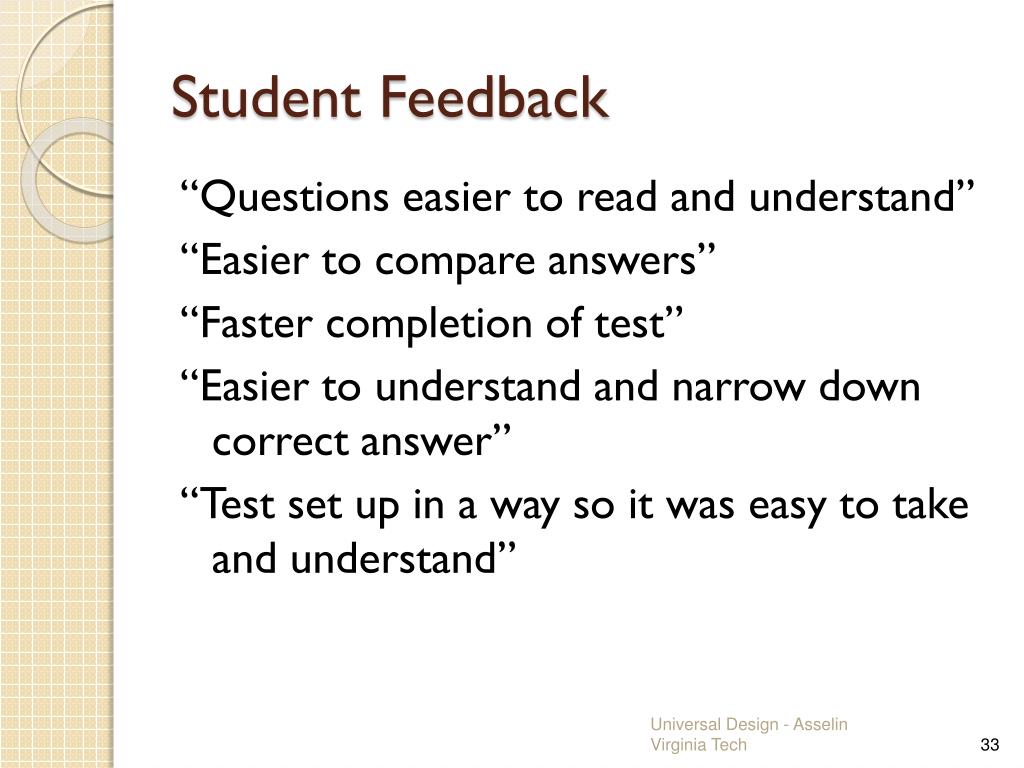 Student Feedback

“Questions easier to read and understand”

“Easier to compare answers”

“Faster completion of test”

“Easier to understand and narrow down correct answer”

“Test set up in a way so it was easy to take and understand”

Universal Design - Asselin
Virginia Tech

33